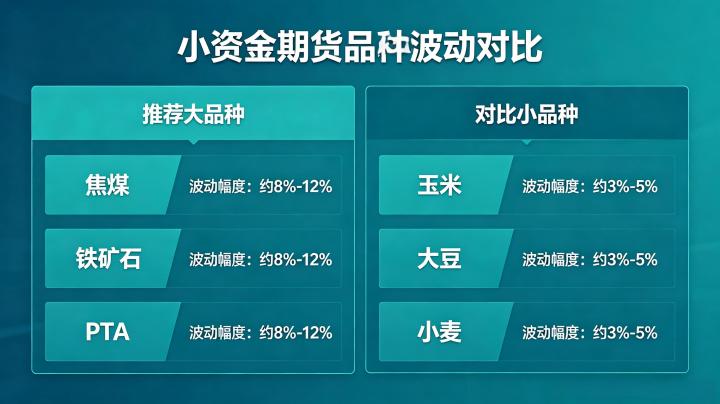 小资金期货品种波动对比

推荐大品种

焦煤 波动幅度：约8%-12%

铁矿石 波动幅度：约8%-12%

PTA 波动幅度：约8%-12%

对比小品种

玉米 波动幅度：约3%-5%

大豆 波动幅度：约3%-5%

小麦 波动幅度：约3%-5%